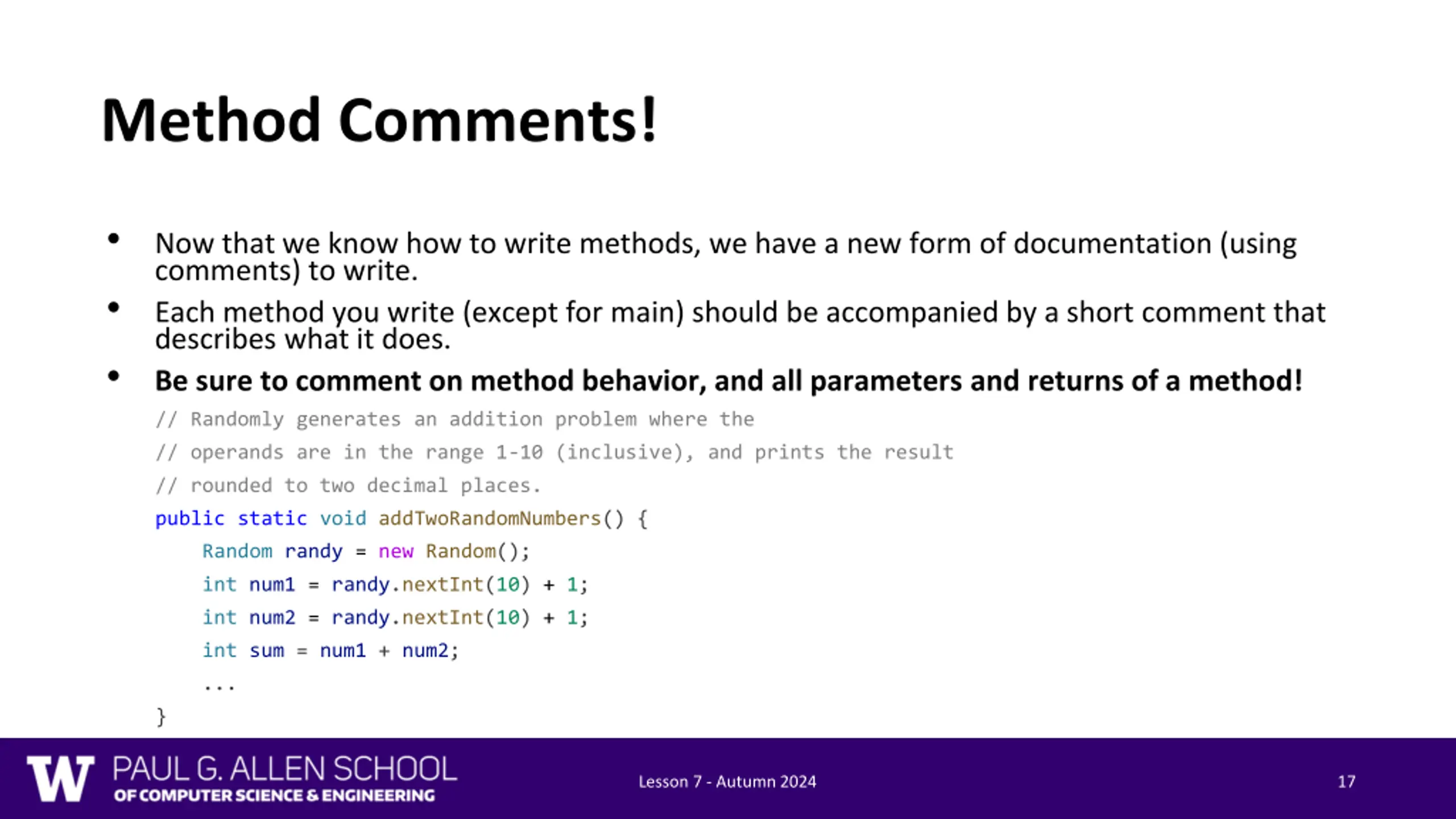 Method Comments!

• Now that we know how to write methods, we have a new form of documentation (using comments) to write.

• Each method you write (except for main) should be accompanied by a short comment that describes what it does.

• Be sure to comment on method behavior, and all parameters and returns of a method!

// Randomly generates an addition problem where the
// operands are in the range 1-10 (inclusive), and prints the result
// rounded to two decimal places.
public static void addTwoRandomNumbers() {
    Random randy = new Random();
    int num1 = randy.nextInt(10) + 1;
    int num2 = randy.nextInt(10) + 1;
    int sum = num1 + num2;
    ...
}

W PAUL G. ALLEN SCHOOL OF COMPUTER SCIENCE & ENGINEERING

Lesson 7 - Autumn 2024

17